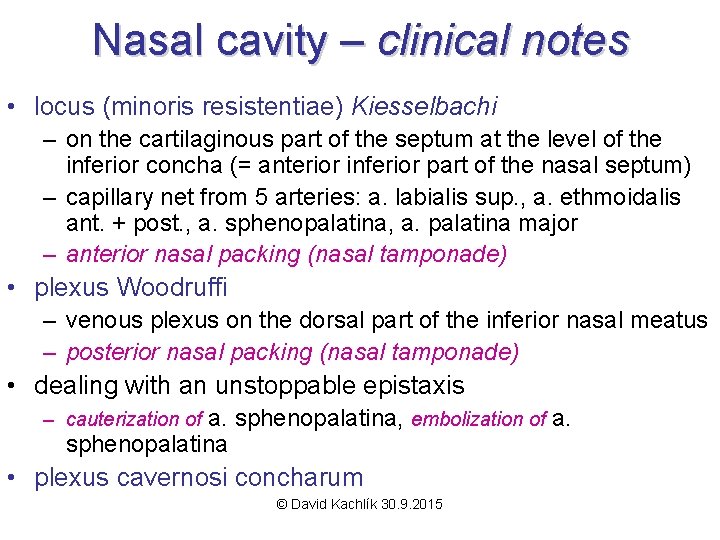 Nasal cavity – clinical notes

• locus (minoris resistentiae) Kiesselbachi
  – on the cartilaginous part of the septum at the level of the inferior concha (= anterior inferior part of the nasal septum)
  – capillary net from 5 arteries: a. labialis sup., a. ethmoidalis ant. + post., a. sphenopalatina, a. palatina major
  – anterior nasal packing (nasal tamponade)
• plexus Woodruffi
  – venous plexus on the dorsal part of the inferior nasal meatus
  – posterior nasal packing (nasal tamponade)
• dealing with an unstoppable epistaxis
  – cauterization of a. sphenopalatina, embolization of a. sphenopalatina
• plexus cavernosi concharum

© David Kachlík 30.9.2015